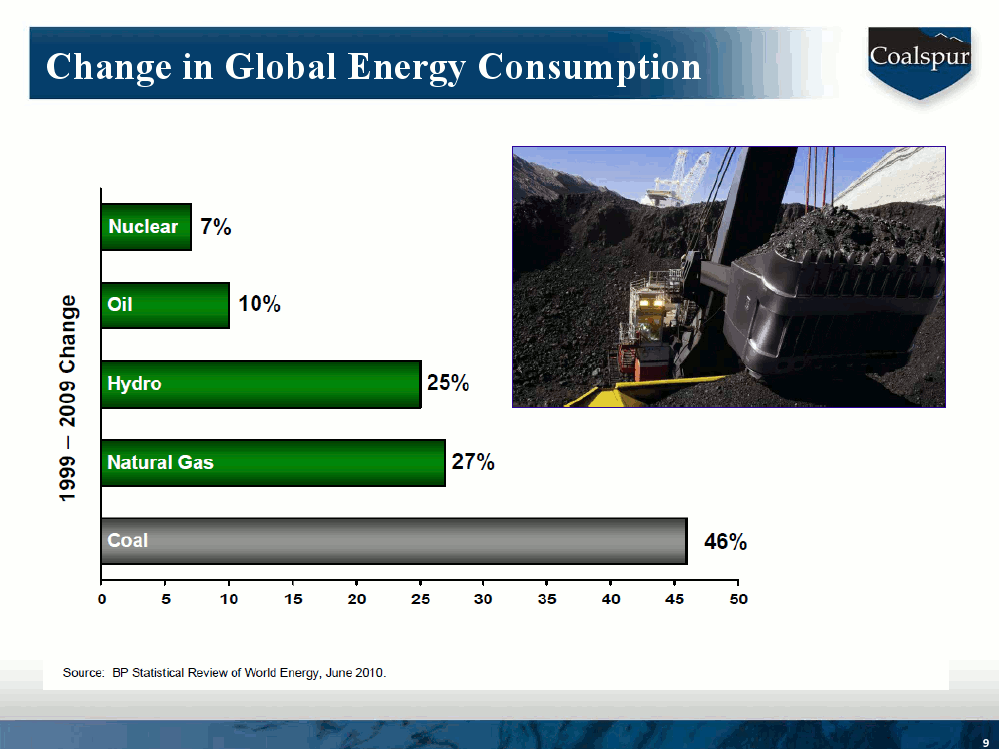 Change in Global Energy Consumption

Coalspur

1999 – 2009 Change

Nuclear 7%

Oil 10%

Hydro 25%

Natural Gas 27%

Coal 46%

0 5 10 15 20 25 30 35 40 45 50

Source: BP Statistical Review of World Energy, June 2010.

9